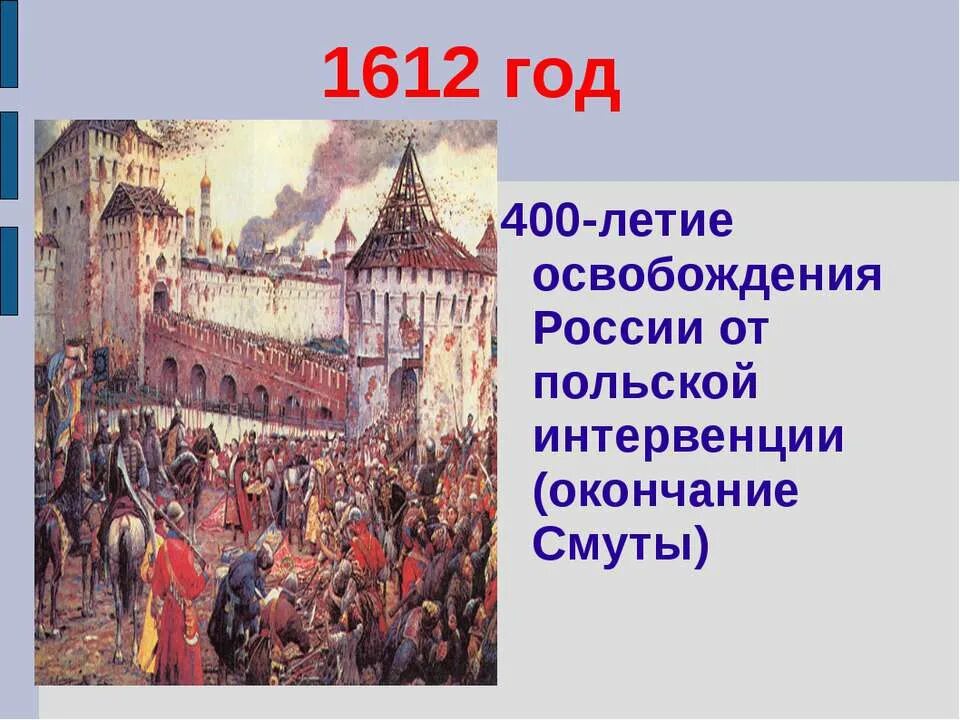 1612 год

400-летие освобождения России от польской интервенции (окончание Смуты)